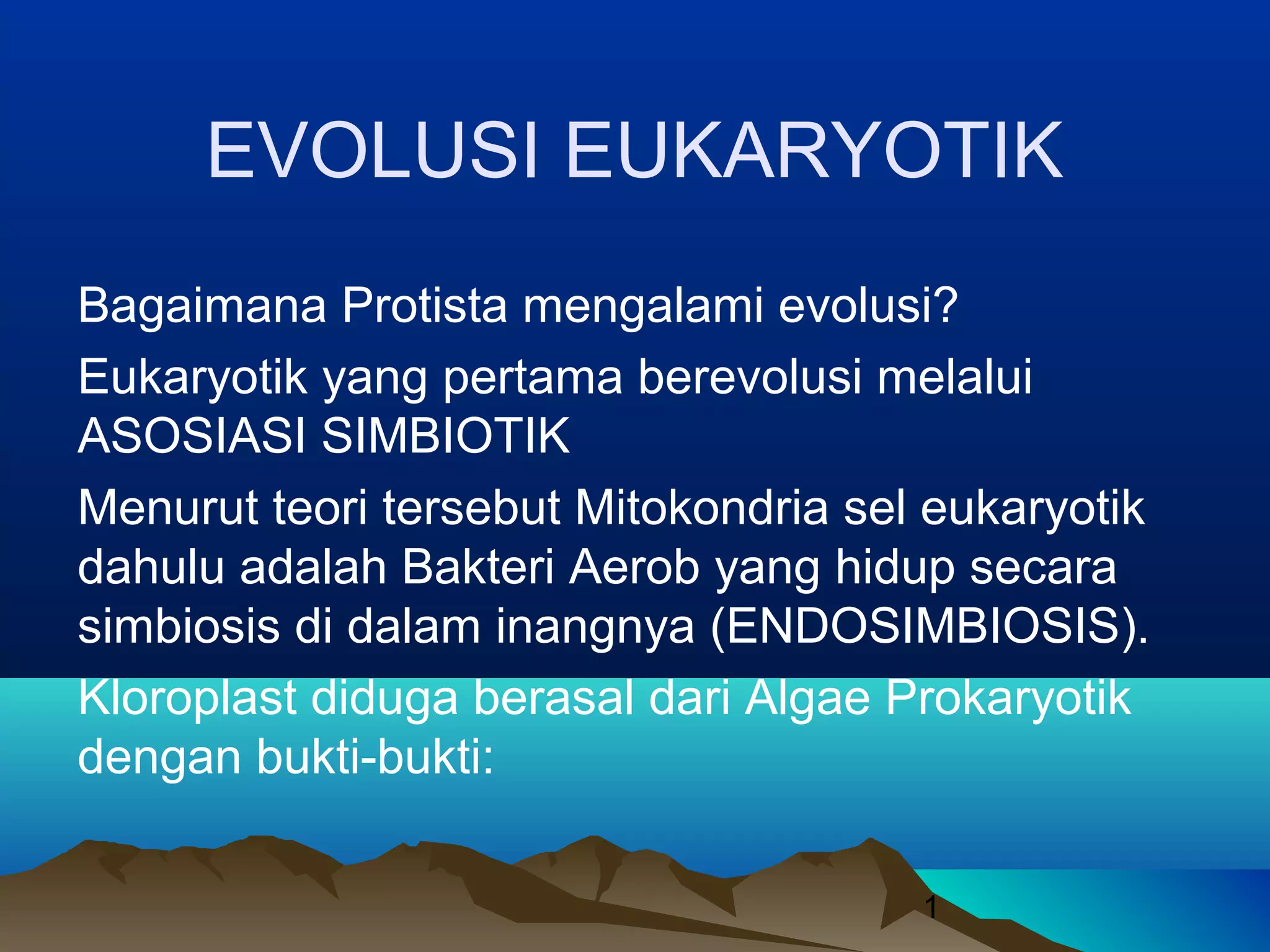 EVOLUSI EUKARYOTIK

Bagaimana Protista mengalami evolusi?

Eukaryotik yang pertama berevolusi melalui ASOSIASI SIMBIOTIK

Menurut teori tersebut Mitokondria sel eukaryotik dahulu adalah Bakteri Aerob yang hidup secara simbiosis di dalam inangnya (ENDOSIMBIOSIS).

Kloroplast diduga berasal dari Algae Prokaryotik dengan bukti-bukti:

1